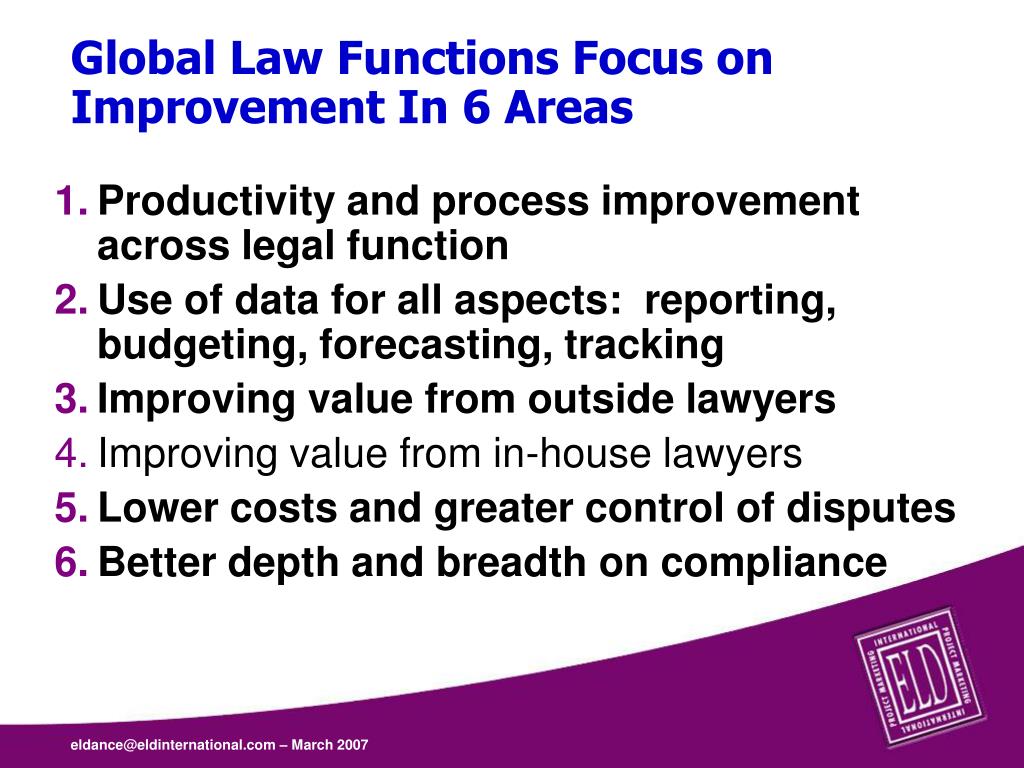 Global Law Functions Focus on Improvement In 6 Areas

1. Productivity and process improvement across legal function
2. Use of data for all aspects: reporting, budgeting, forecasting, tracking
3. Improving value from outside lawyers
4. Improving value from in-house lawyers
5. Lower costs and greater control of disputes
6. Better depth and breadth on compliance

INTERNATIONAL PROJECT MARKETING INTERNATIONAL PROJECT MARKETING
ELD

eldance@eldinternational.com – March 2007